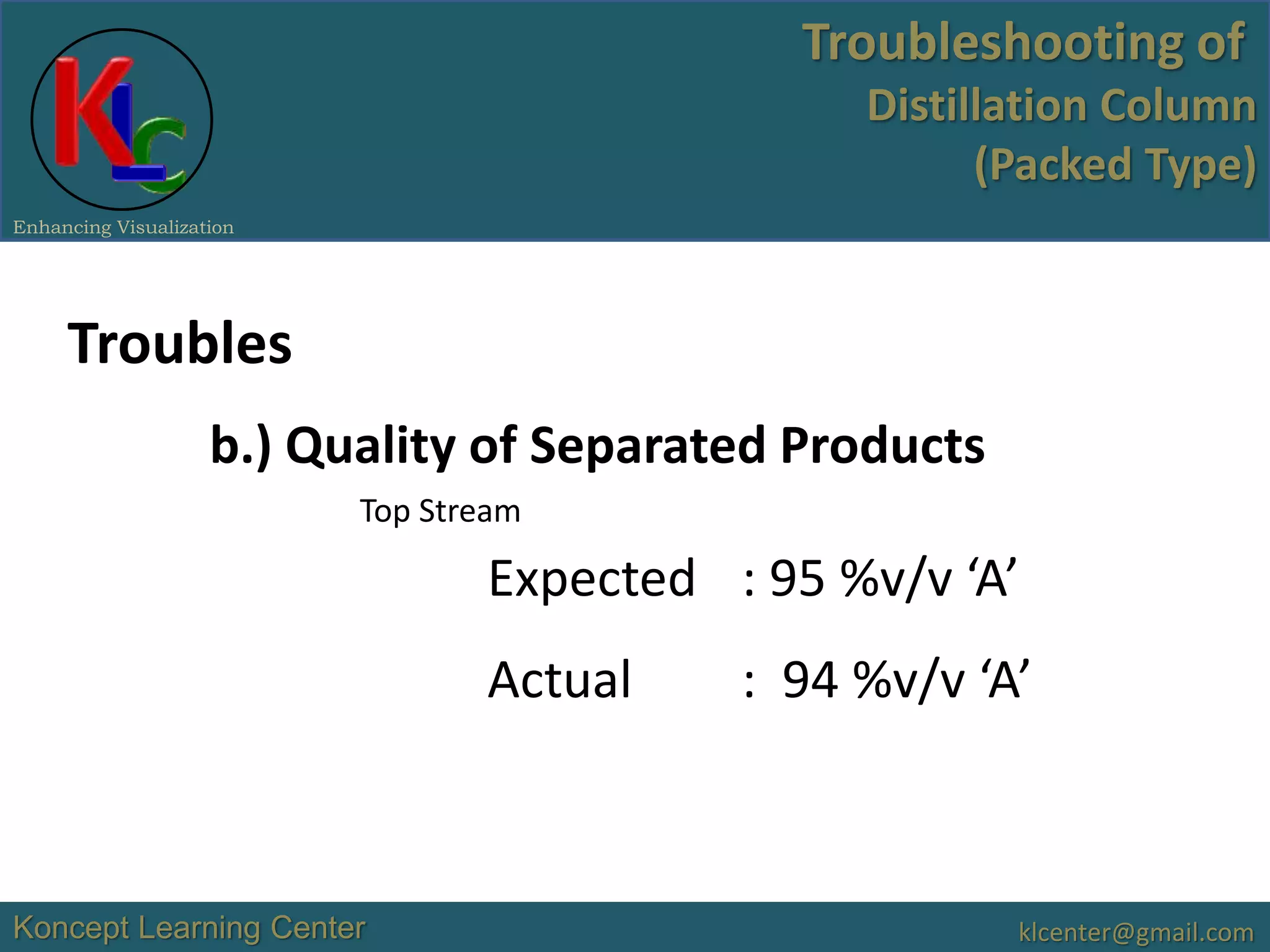 KLC

Enhancing Visualization

Troubleshooting of
Distillation Column
(Packed Type)

Troubles

b.) Quality of Separated Products

Top Stream

Expected : 95 %v/v ‘A’

Actual : 94 %v/v ‘A’

Koncept Learning Center

klcenter@gmail.com